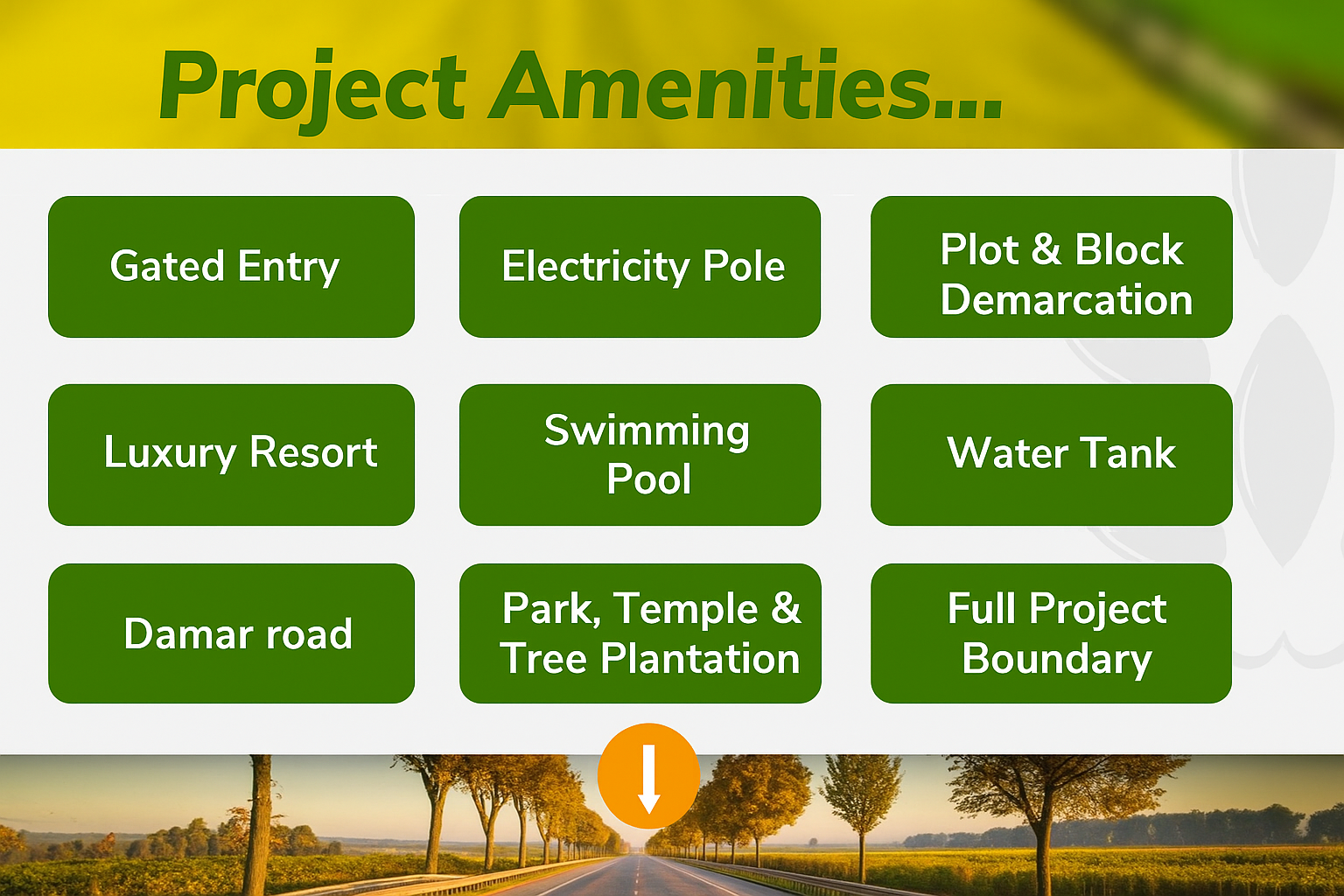 Project Amenities...

Gated Entry

Electricity Pole

Plot & Block Demarcation

Luxury Resort

Swimming Pool

Water Tank

Damar road

Park, Temple & Tree Plantation

Full Project Boundary